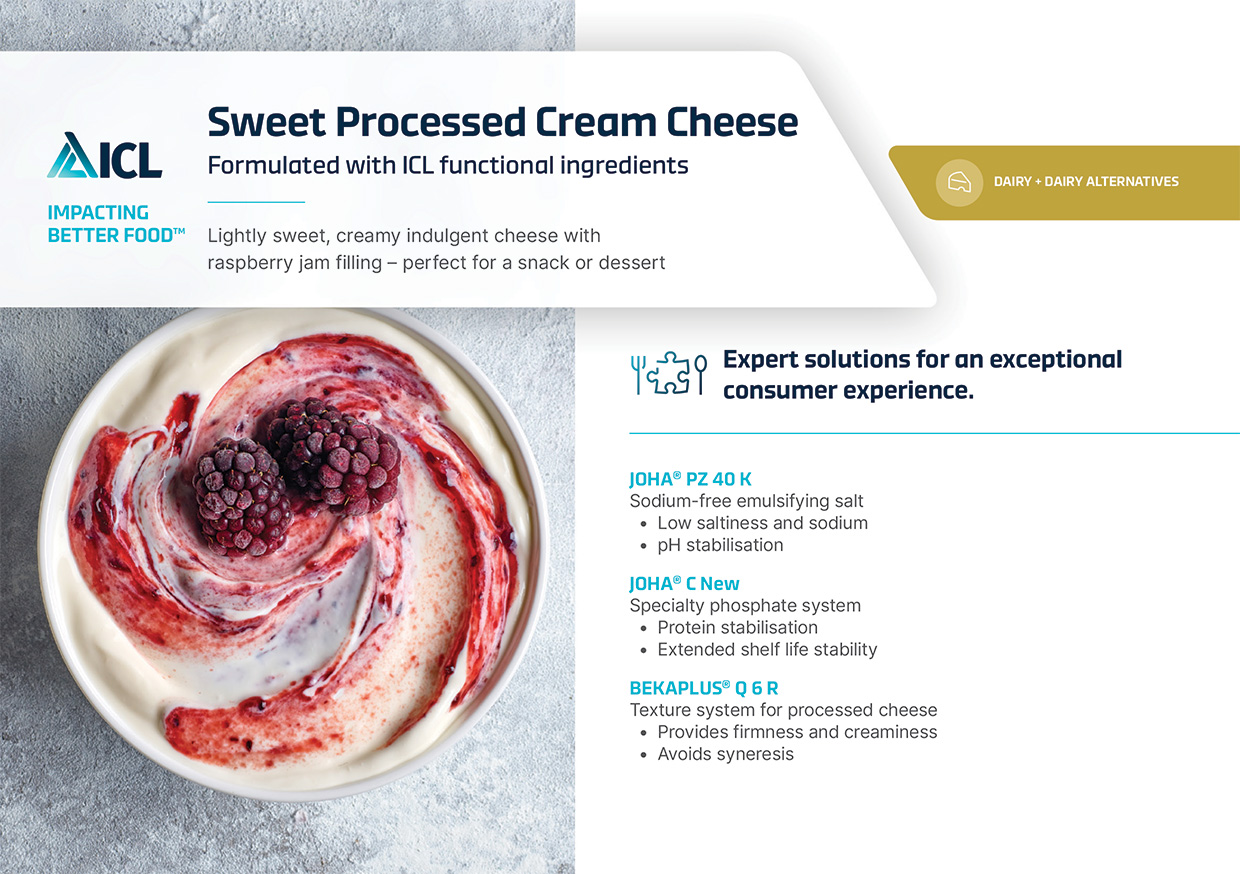 ICL

IMPACTING BETTER FOOD™

Sweet Processed Cream Cheese

Formulated with ICL functional ingredients

Lightly sweet, creamy indulgent cheese with raspberry jam filling – perfect for a snack or dessert

DAIRY + DAIRY ALTERNATIVES

Expert solutions for an exceptional consumer experience.

JOHA® PZ 40 K
Sodium-free emulsifying salt
• Low saltiness and sodium
• pH stabilisation

JOHA® C New
Specialty phosphate system
• Protein stabilisation
• Extended shelf life stability

BEKAPLUS® Q 6 R
Texture system for processed cheese
• Provides firmness and creaminess
• Avoids syneresis